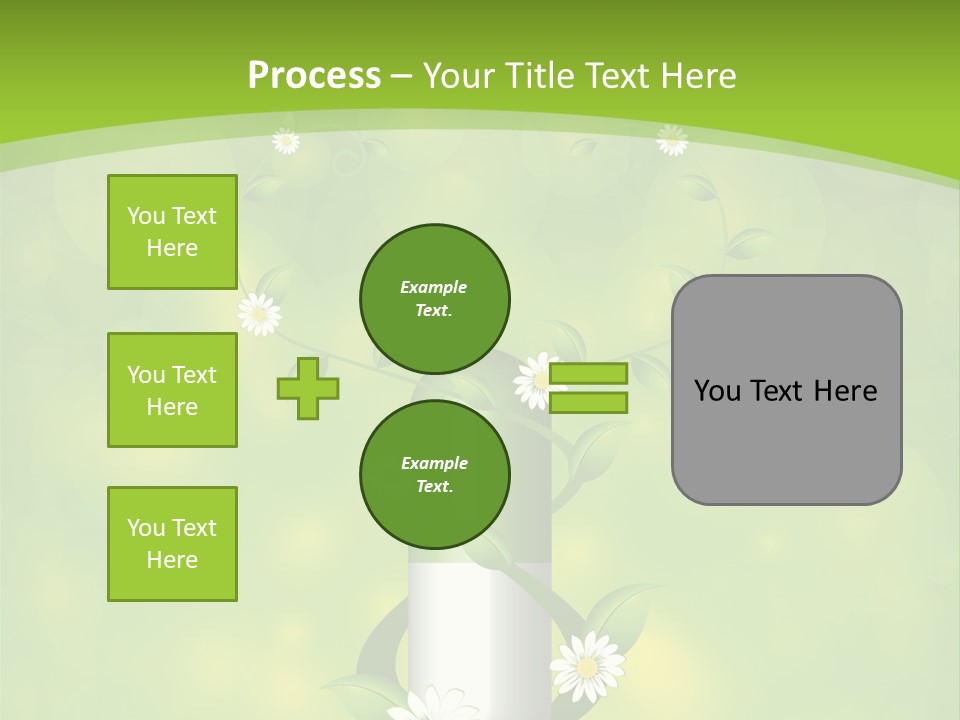 Process – Your Title Text Here

You Text Here

You Text Here

You Text Here

Example Text.

Example Text.

You Text Here